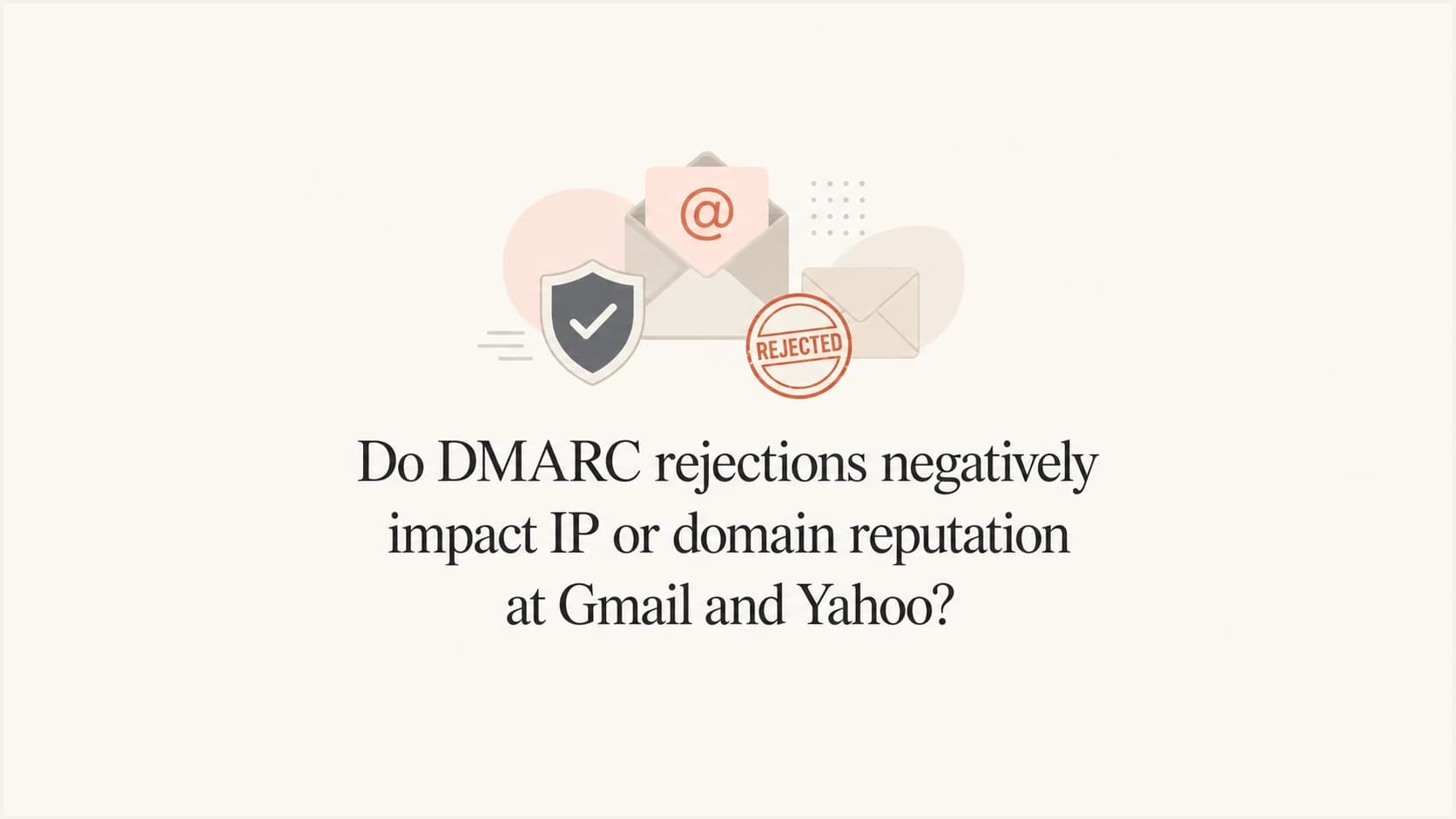 @

REJECTED

Do DMARC rejections negatively impact IP or domain reputation at Gmail and Yahoo?